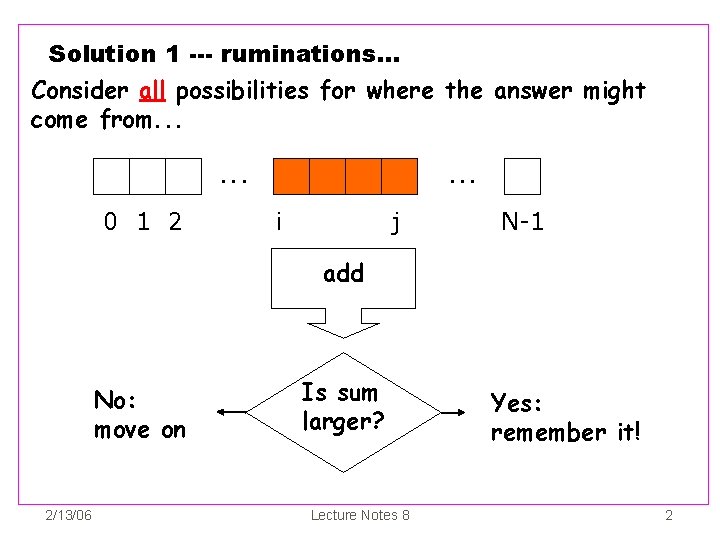 Solution 1 --- ruminations...

Consider all possibilities for where the answer might come from...

...

...

0 1 2

i

j

N-1

add

Is sum larger?

No: move on

Yes: remember it!

2/13/06

Lecture Notes 8

2